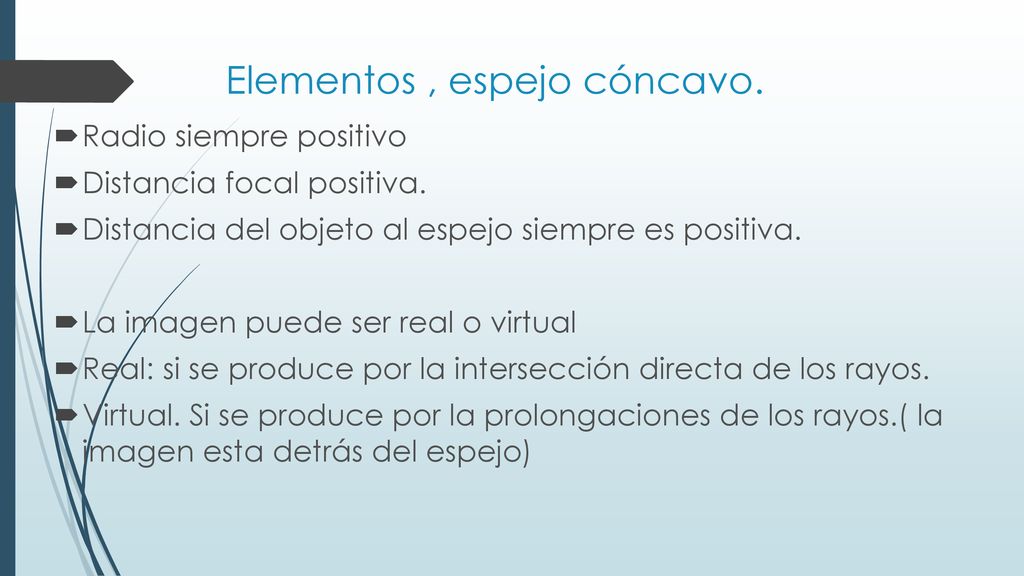 Elementos , espejo cóncavo.

Radio siempre positivo
Distancia focal positiva.
Distancia del objeto al espejo siempre es positiva.

La imagen puede ser real o virtual
Real: si se produce por la intersección directa de los rayos.
Virtual. Si se produce por la prolongaciones de los rayos.( la imagen esta detrás del espejo)